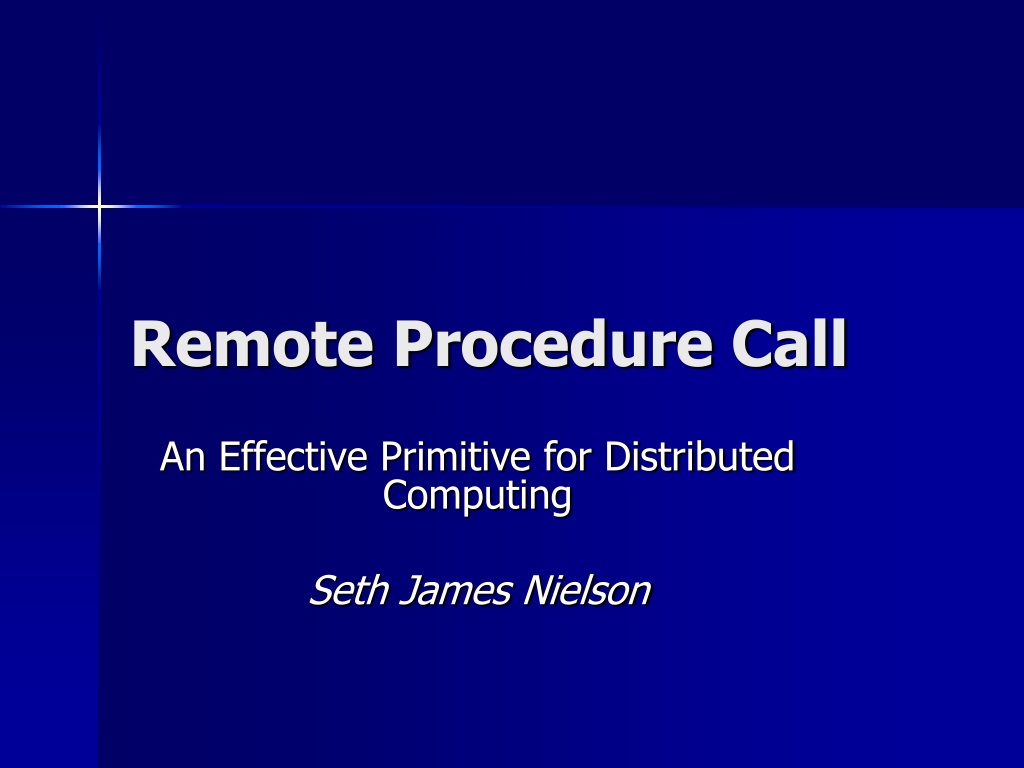 Remote Procedure Call

An Effective Primitive for Distributed Computing

Seth James Nielson